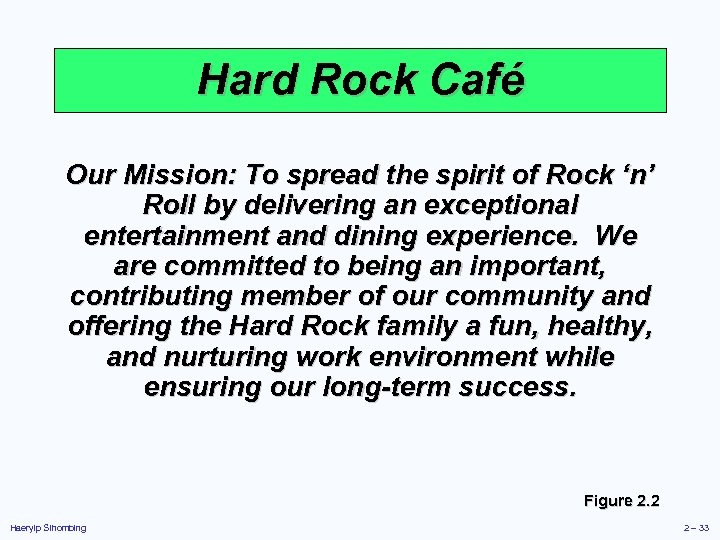 Hard Rock Café

Our Mission: To spread the spirit of Rock ‘n’ Roll by delivering an exceptional entertainment and dining experience. We are committed to being an important, contributing member of our community and offering the Hard Rock family a fun, healthy, and nurturing work environment while ensuring our long-term success.

Figure 2.2

Haeryip Sihombing

2 – 33